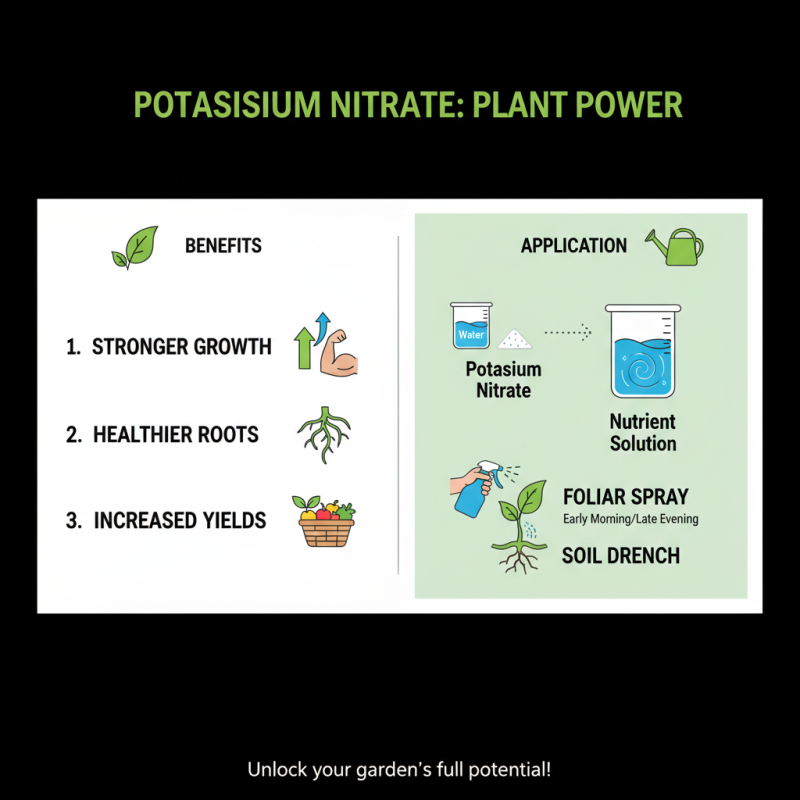 POTASISIUM NITRATE: PLANT POWER

BENEFITS

1. STRONGER GROWTH

2. HEALTHIER ROOTS

3. INCREASED YIELDS

APPLICATION

Water

Potasium Nitrate

Nutrient Solution

FOLIAR SPRAY
Early Morning/Late Evening

SOIL DRENCH

Unlock your garden's full potential!